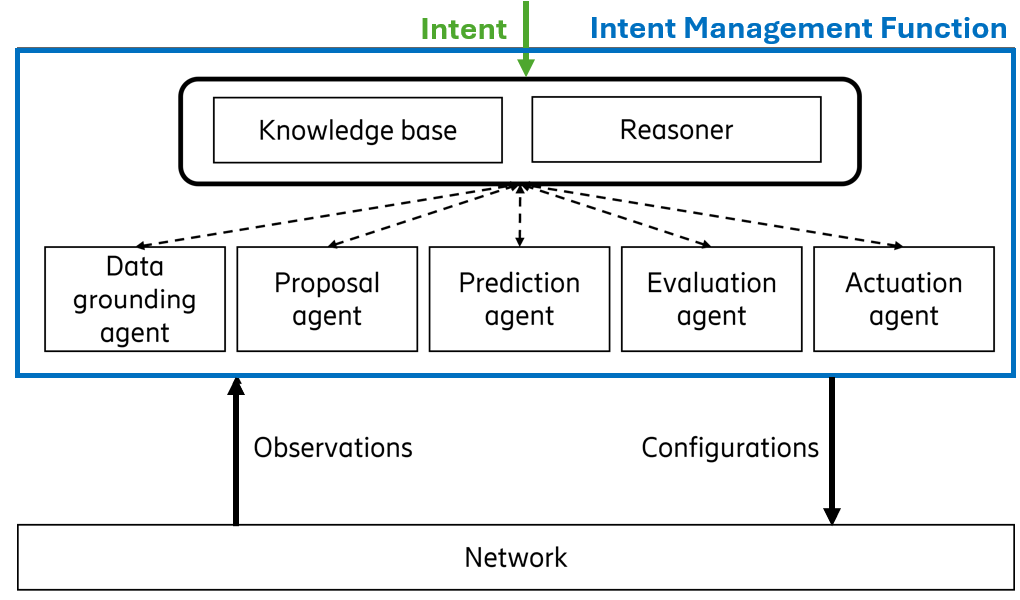 Intent

Intent Management Function

Knowledge base

Reasoner

Data grounding agent

Proposal agent

Prediction agent

Evaluation agent

Actuation agent

Observations

Configurations

Network